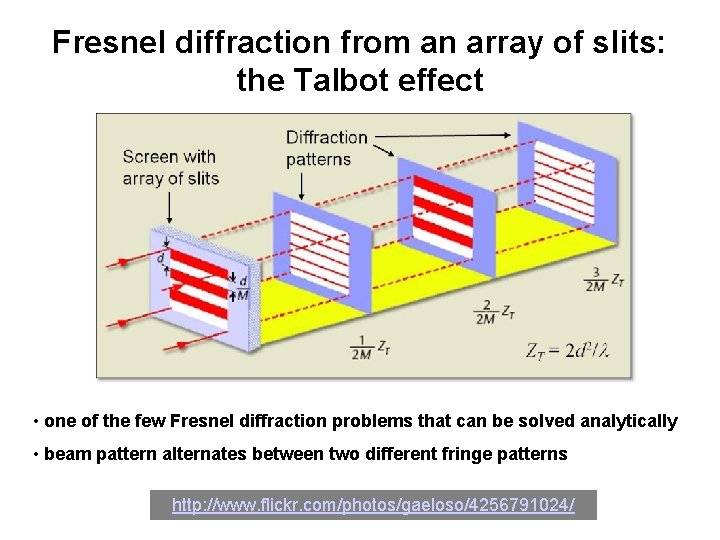 Fresnel diffraction from an array of slits: the Talbot effect

Screen with array of slits

Diffraction patterns

$d$

$\frac{d}{M}$

$\frac{1}{2M} Z_T$

$\frac{2}{2M} Z_T$

$\frac{3}{2M} Z_T$

$Z_T = 2d^2/\lambda$

• one of the few Fresnel diffraction problems that can be solved analytically

• beam pattern alternates between two different fringe patterns

http://www.flickr.com/photos/gaeloso/4256791024/